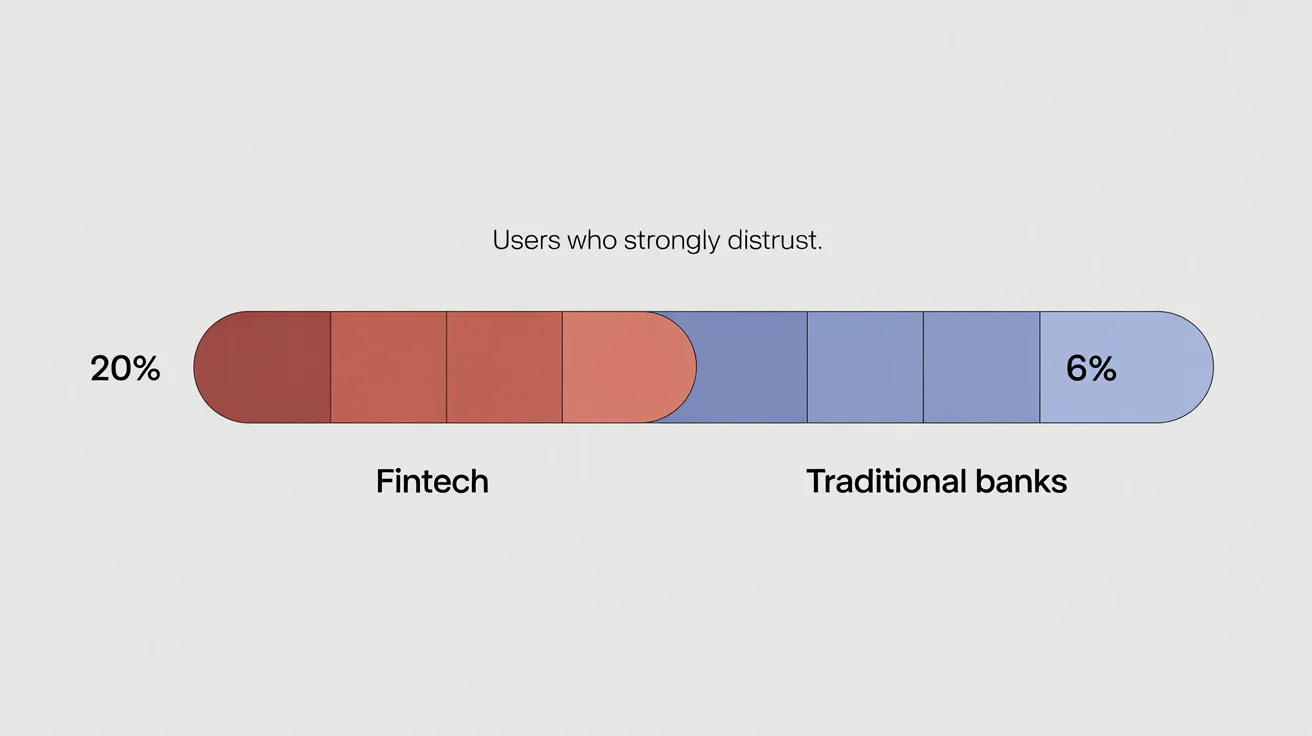 Users who strongly distrust.

20%

6%

Fintech

Traditional banks